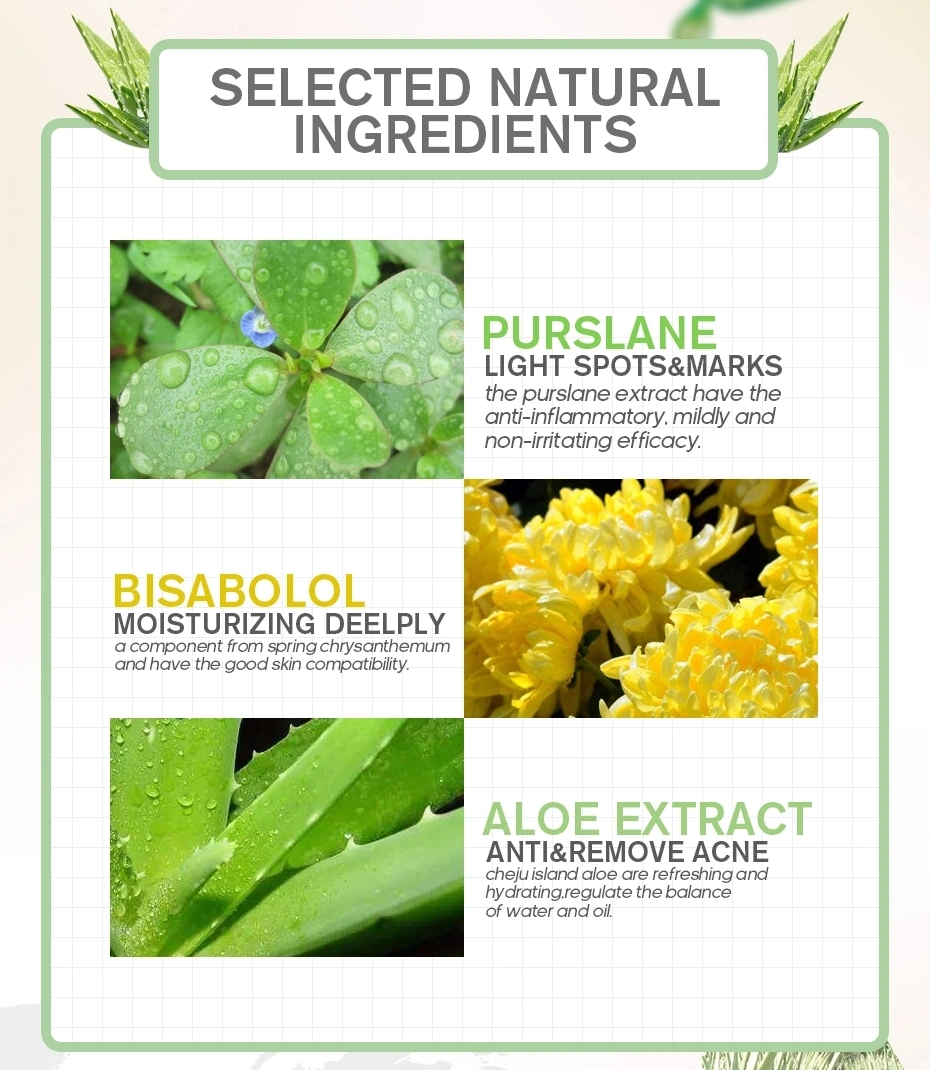 SELECTED NATURAL INGREDIENTS

PURSLANE
LIGHT SPOTS&MARKS
the purslane extract have the anti-inflammatory, mildly and non-irritating efficacy.

BISABOLOL
MOISTURIZING DEELPLY
a component from spring chrysanthemum and have the good skin compatibility.

ALOE EXTRACT
ANTI&REMOVE ACNE
cheju island aloe are refreshing and hydrating,regulate the balance of water and oil.